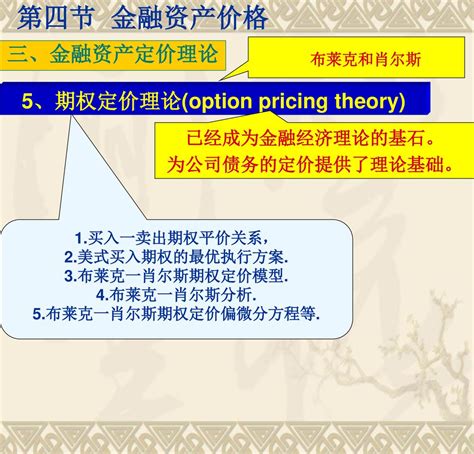 第四节 金融资产价格

三、金融资产定价理论

布莱克和肖尔斯

5、期权定价理论(option pricing theory)

已经成为金融经济理论的基石。
为公司债务的定价提供了理论基础。

1.买入一卖出期权平价关系，
2.美式买入期权的最优执行方案.
3.布莱克一肖尔斯期权定价模型.
4.布莱克一肖尔斯分析.
5.布莱克一肖尔斯期权定价偏微分方程等.